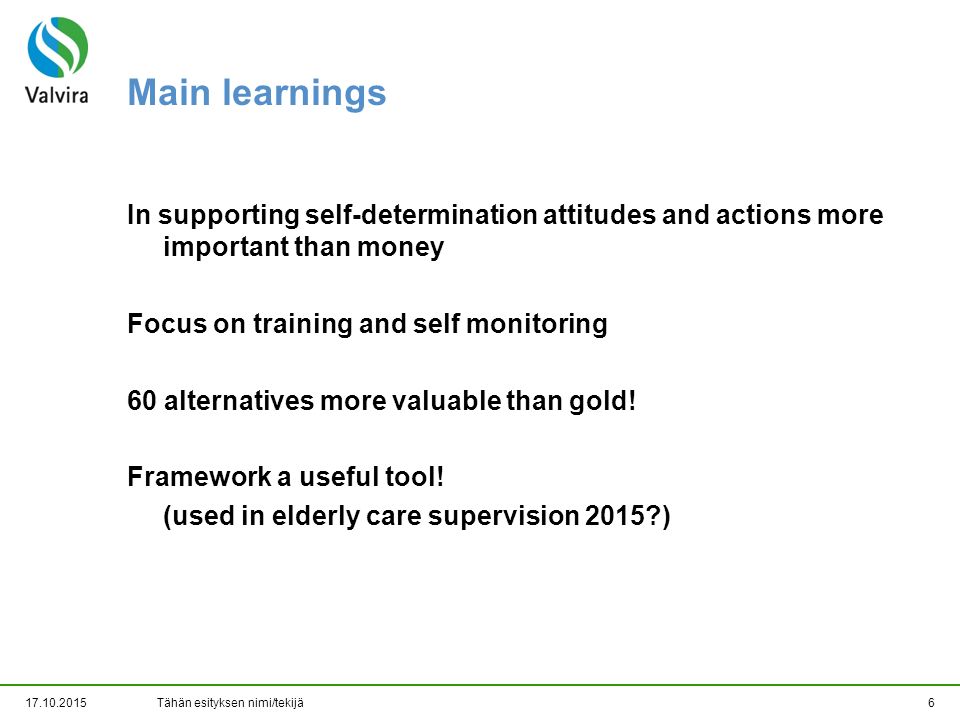 Valvira

Main learnings

In supporting self-determination attitudes and actions more important than money

Focus on training and self monitoring

60 alternatives more valuable than gold!

Framework a useful tool!
(used in elderly care supervision 2015?)

17.10.2015 Tähän esityksen nimi/tekijä 6